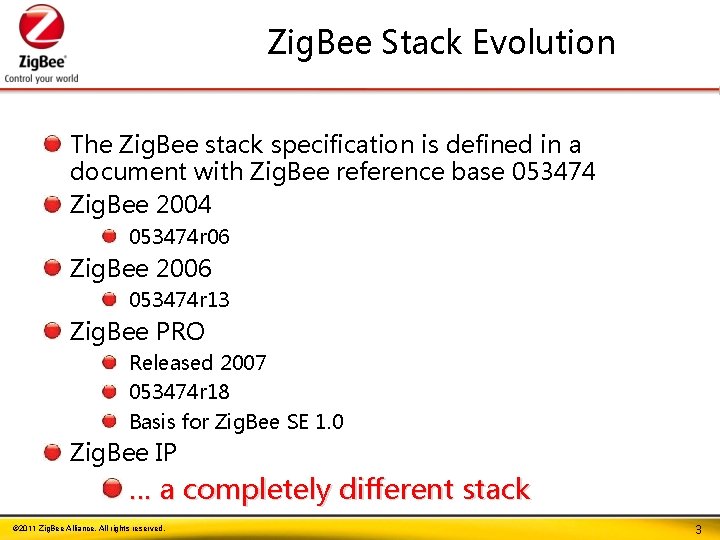 ZigBee®
Control your world

ZigBee Stack Evolution

The ZigBee stack specification is defined in a document with ZigBee reference base 053474

ZigBee 2004

053474r06

ZigBee 2006

053474r13

ZigBee PRO

Released 2007

053474r18

Basis for ZigBee SE 1.0

ZigBee IP

… a completely different stack

©2011 ZigBee Alliance. All rights reserved.

3